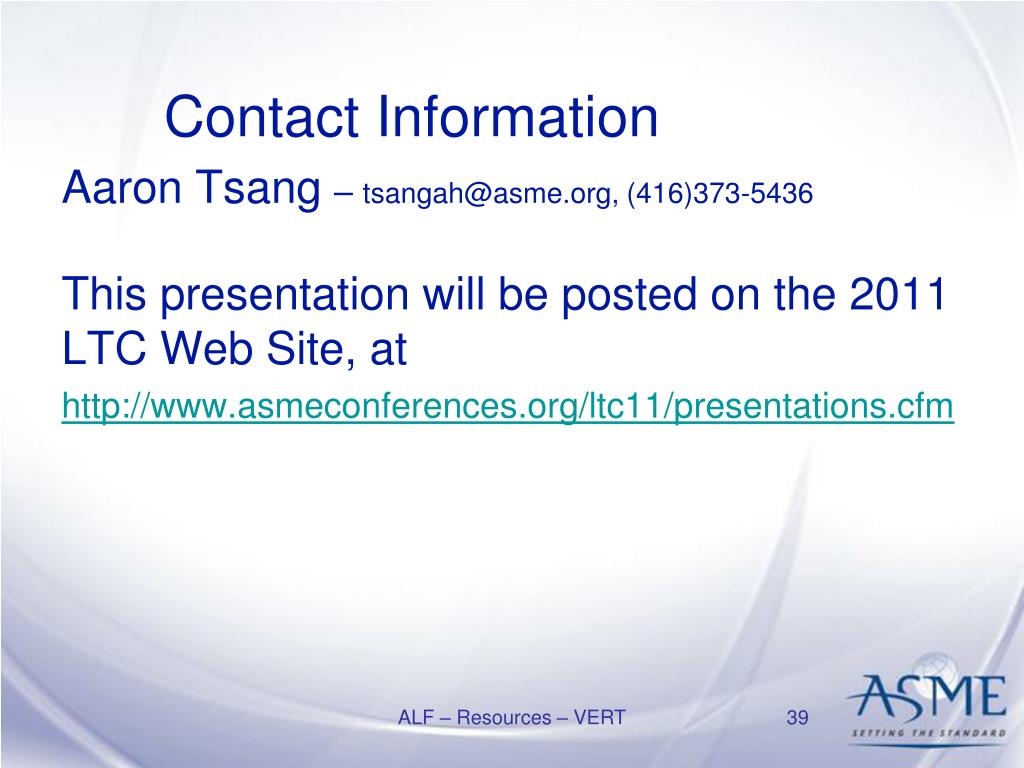 Contact Information

Aaron Tsang – tsangah@asme.org, (416)373-5436

This presentation will be posted on the 2011 LTC Web Site, at

http://www.asmeconferences.org/ltc11/presentations.cfm

ALF – Resources – VERT

39

ASME
SETTING THE STANDARD